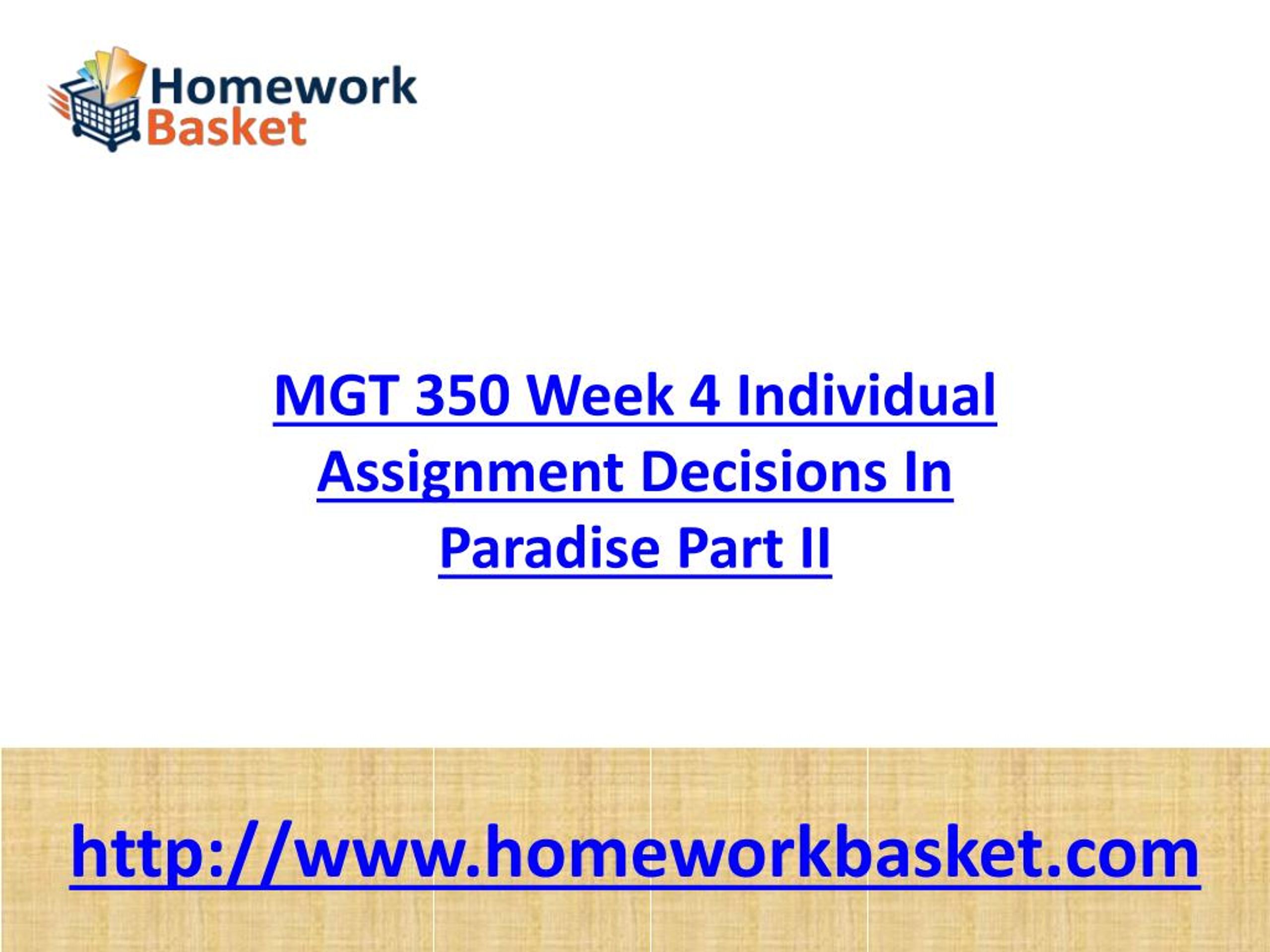 Homework
Basket

MGT 350 Week 4 Individual Assignment Decisions In Paradise Part II

http://www.homeworkbasket.com